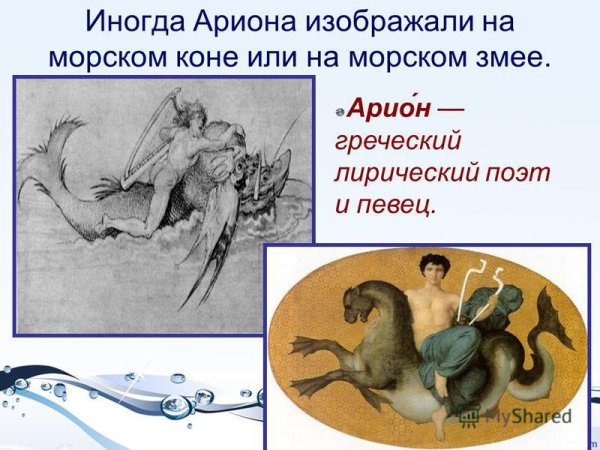 Иногда Ариона изображали на морском коне или на морском змее.

Арио́н — греческий лирический поэт и певец.

MyShared